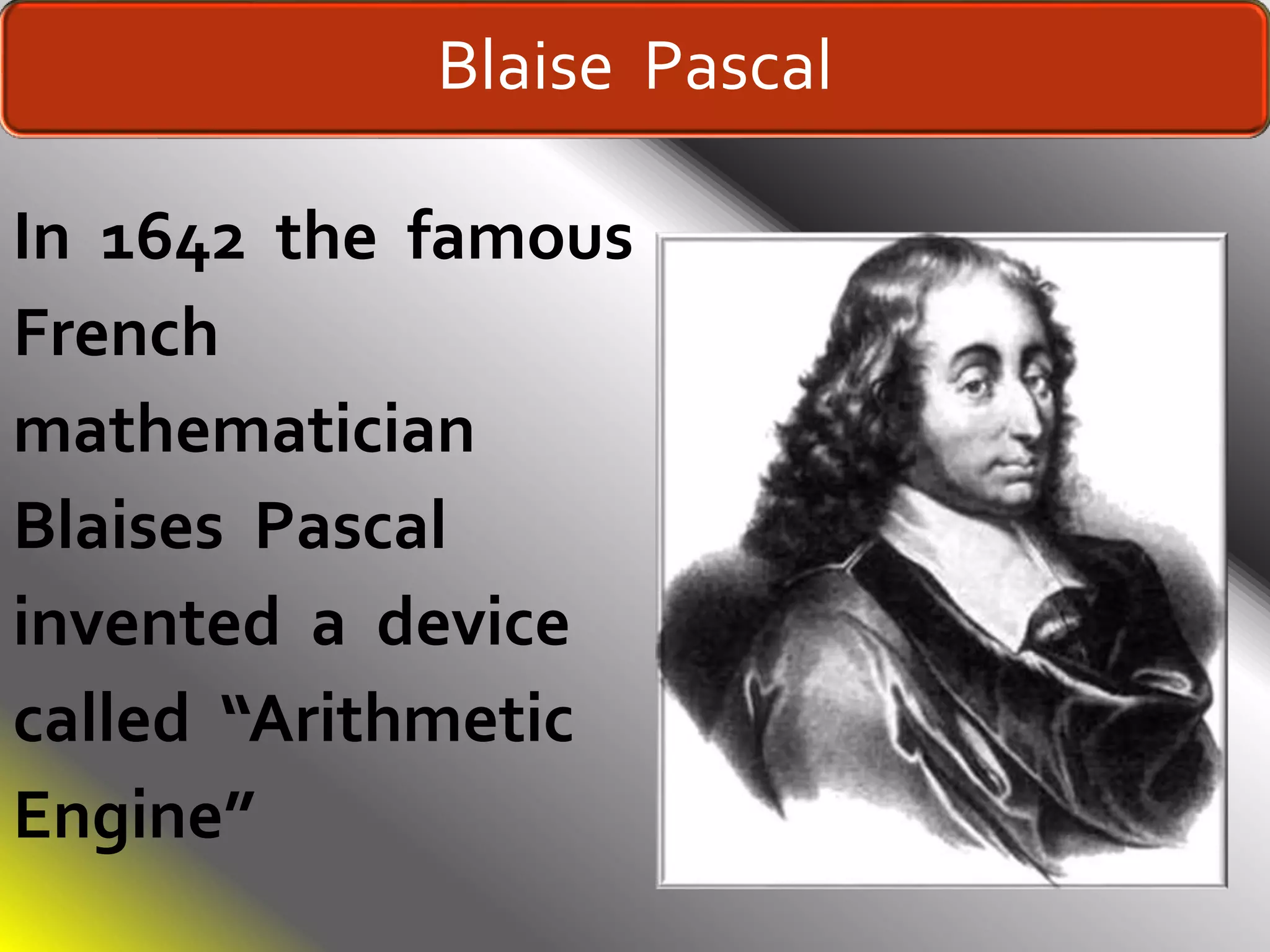 Blaise Pascal

In 1642 the famous French mathematician Blaises Pascal invented a device called “Arithmetic Engine”